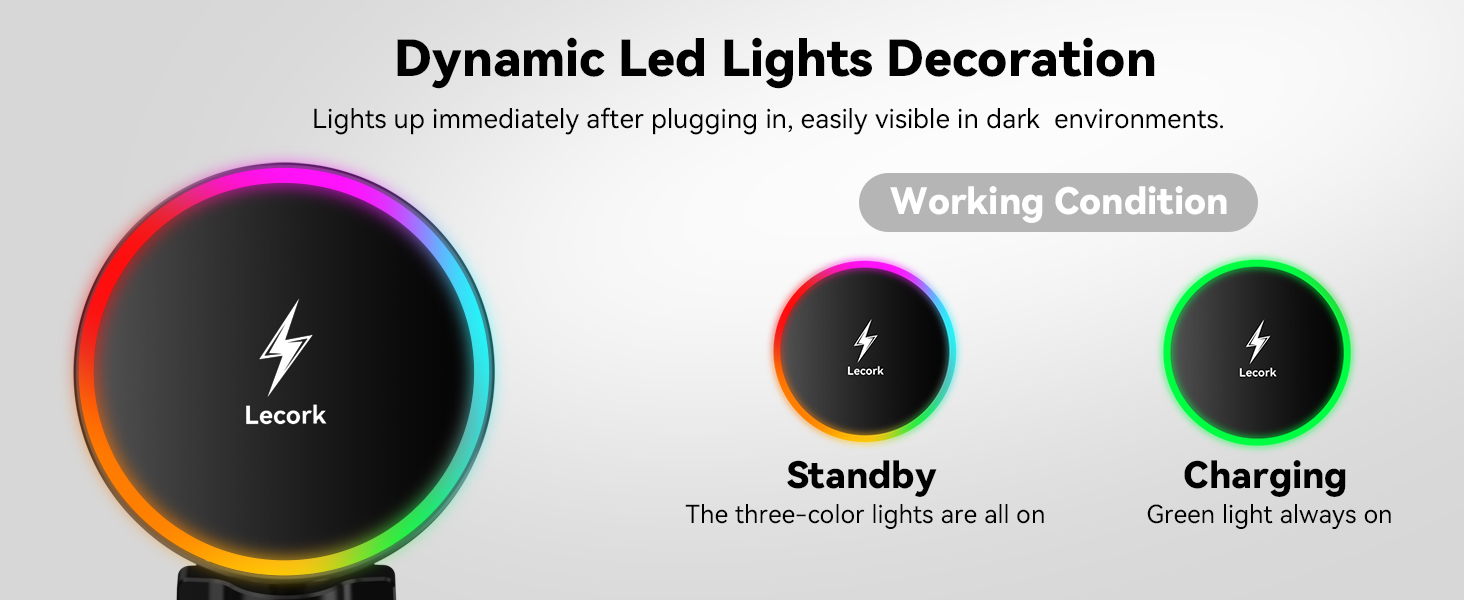 Dynamic Led Lights Decoration

Lights up immediately after plugging in, easily visible in dark environments.

Lecork

Working Condition

Lecork

Standby
The three-color lights are all on

Lecork

Charging
Green light always on